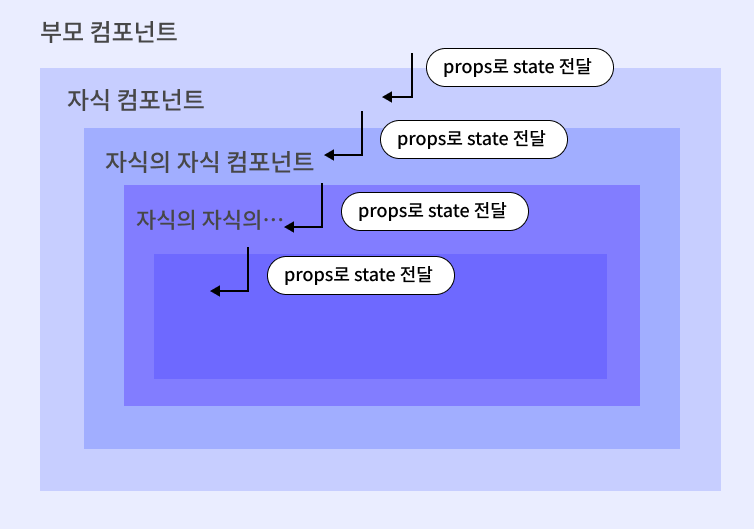 부모 컴포넌트

props로 state 전달

자식 컴포넌트

props로 state 전달

자식의 자식 컴포넌트

props로 state 전달

자식의 자식의…

props로 state 전달